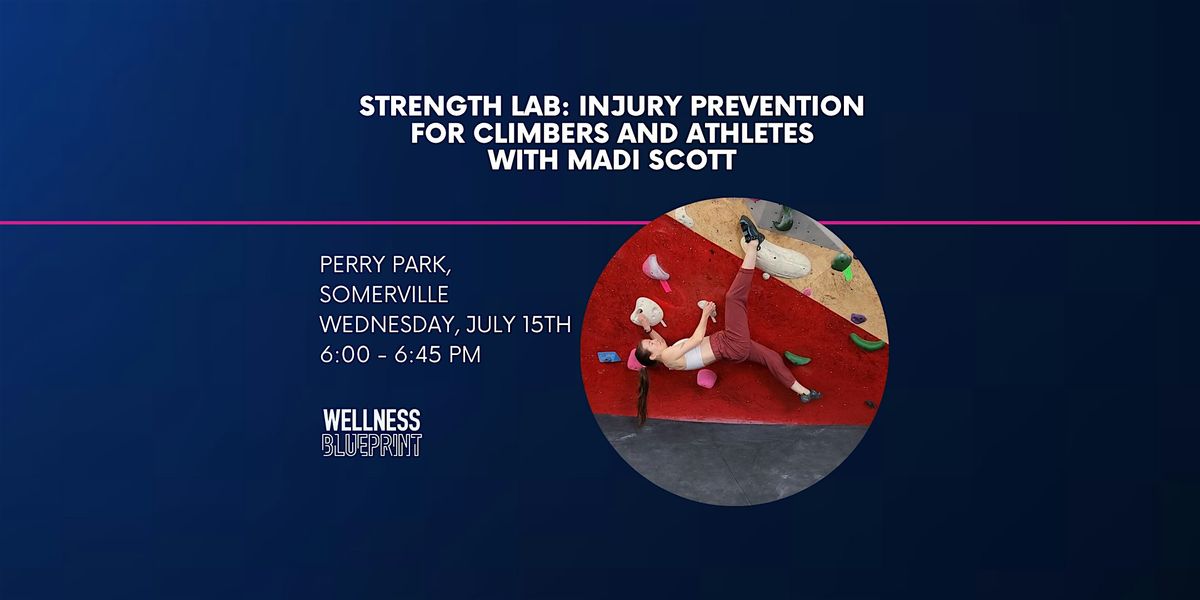 STRENGTH LAB: INJURY PREVENTION
FOR CLIMBERS AND ATHLETES
WITH MADI SCOTT

PERRY PARK,
SOMERVILLE
WEDNESDAY, JULY 15TH
6:00 - 6:45 PM

WELLNESS
BLUEPRINT